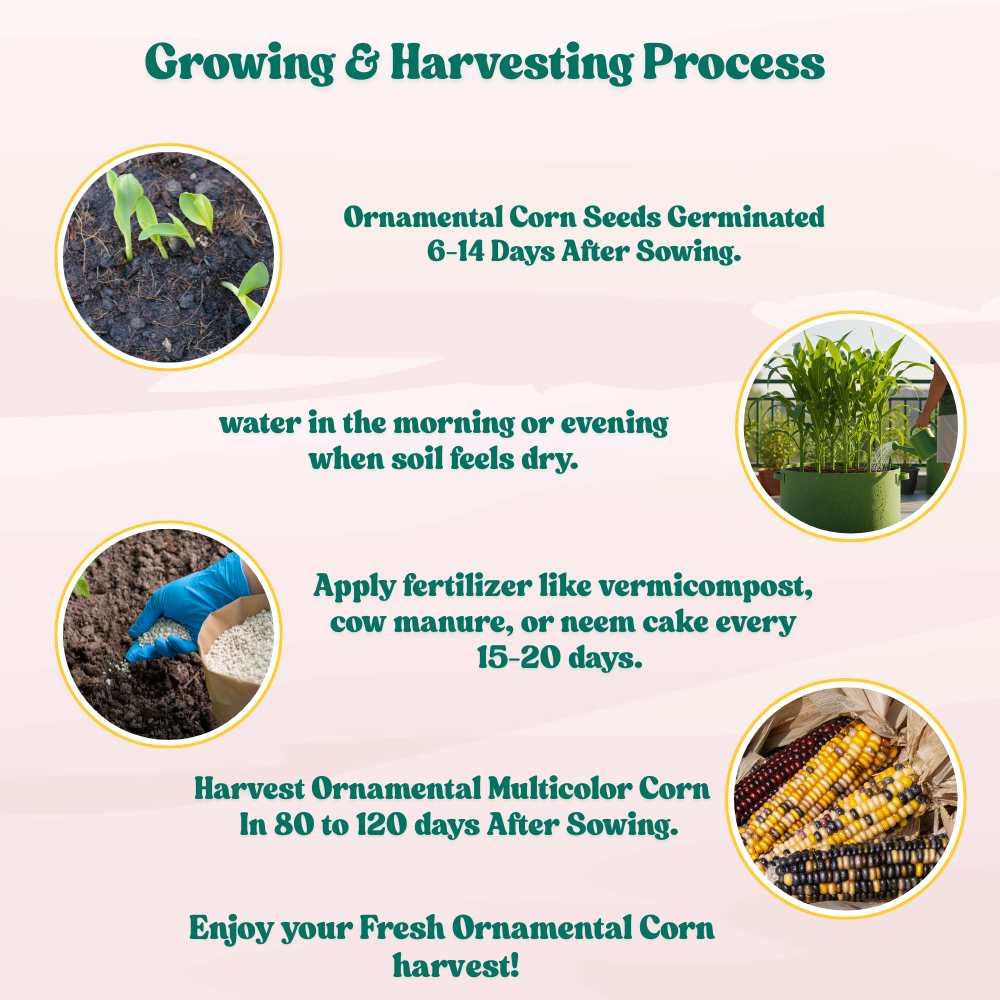 Growing & Harvesting Process

Ornamental Corn Seeds Germinated 6-14 Days After Sowing.

water in the morning or evening when soil feels dry.

Apply fertilizer like vermicompost, cow manure, or neem cake every 15-20 days.

Harvest Ornamental Multicolor Corn In 80 to 120 days After Sowing.

Enjoy your Fresh Ornamental Corn harvest!